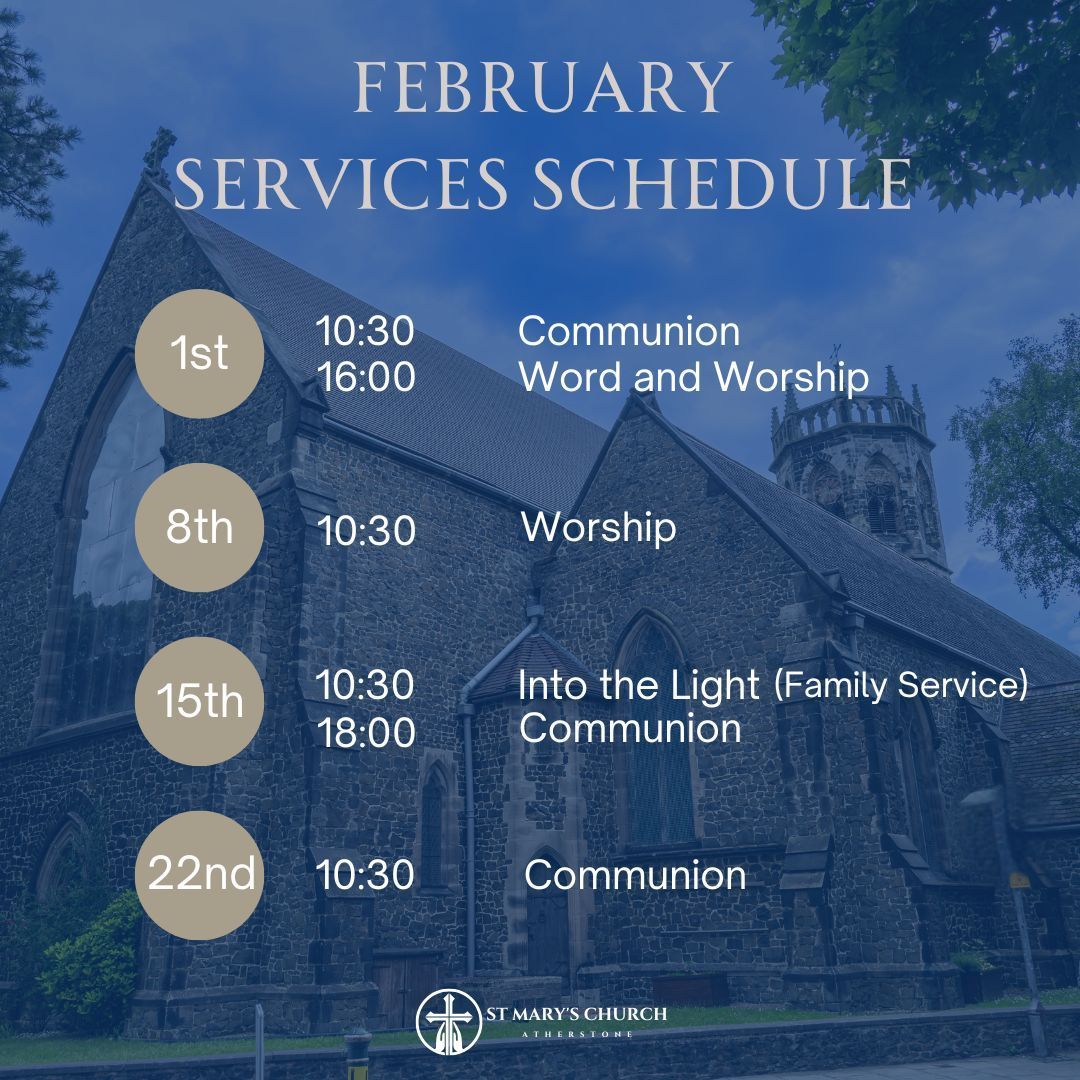 FEBRUARY
SERVICES SCHEDULE

1st
10:30 Communion
16:00 Word and Worship

8th
10:30 Worship

15th
10:30 Into the Light (Family Service)
18:00 Communion

22nd
10:30 Communion

ST MARY'S CHURCH
ATHERSTONE